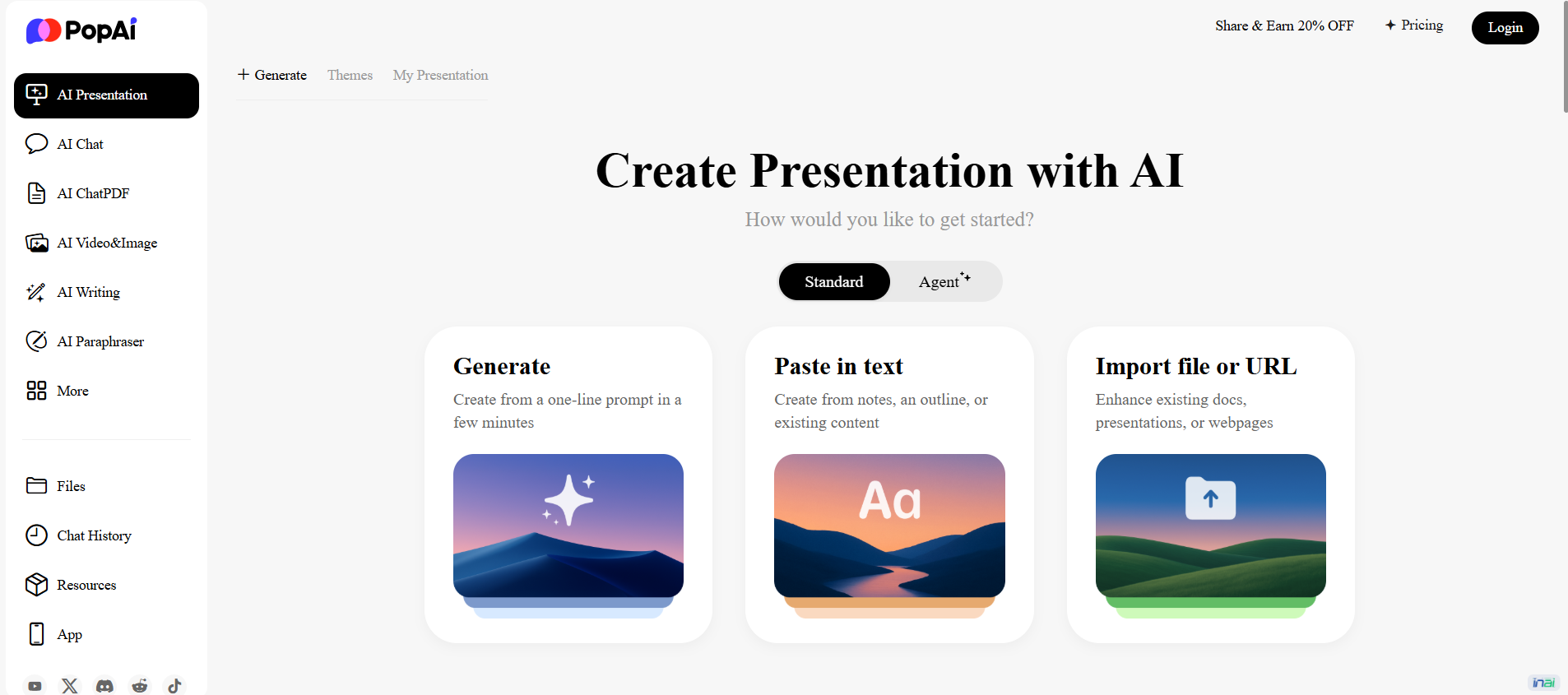 PopAi

AI Presentation
AI Chat
AI ChatPDF
AI Video&Image
AI Writing
AI Paraphraser
More

Files
Chat History
Resources
App

Share & Earn 20% OFF
Pricing
Login

+ Generate
Themes
My Presentation

Create Presentation with AI

How would you like to get started?

Standard
Agent

Generate

Create from a one-line prompt in a few minutes

Paste in text

Create from notes, an outline, or existing content

Aa

Import file or URL

Enhance existing docs, presentations, or webpages

inai